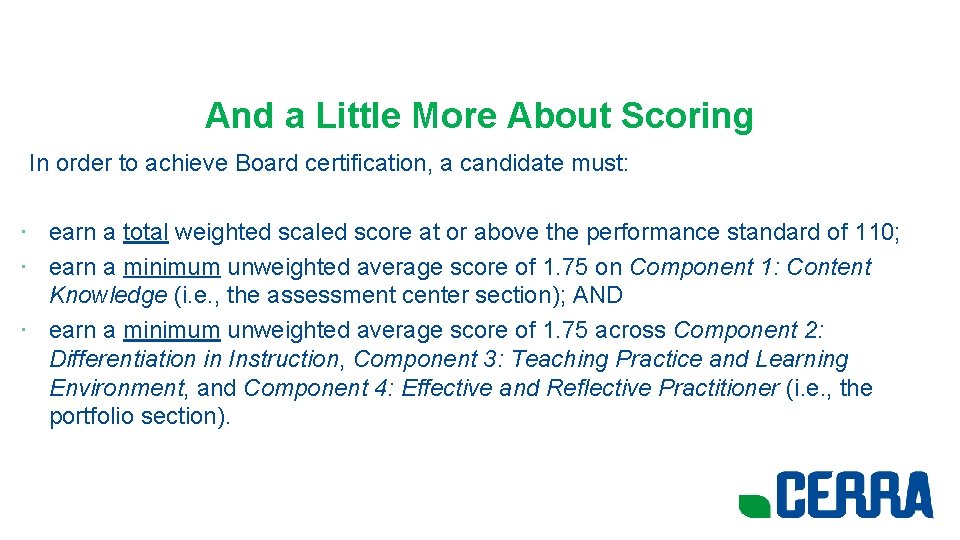 And a Little More About Scoring

In order to achieve Board certification, a candidate must:

· earn a total weighted scaled score at or above the performance standard of 110;
· earn a minimum unweighted average score of 1.75 on Component 1: Content Knowledge (i.e., the assessment center section); AND
· earn a minimum unweighted average score of 1.75 across Component 2: Differentiation in Instruction, Component 3: Teaching Practice and Learning Environment, and Component 4: Effective and Reflective Practitioner (i.e., the portfolio section).

CERRA